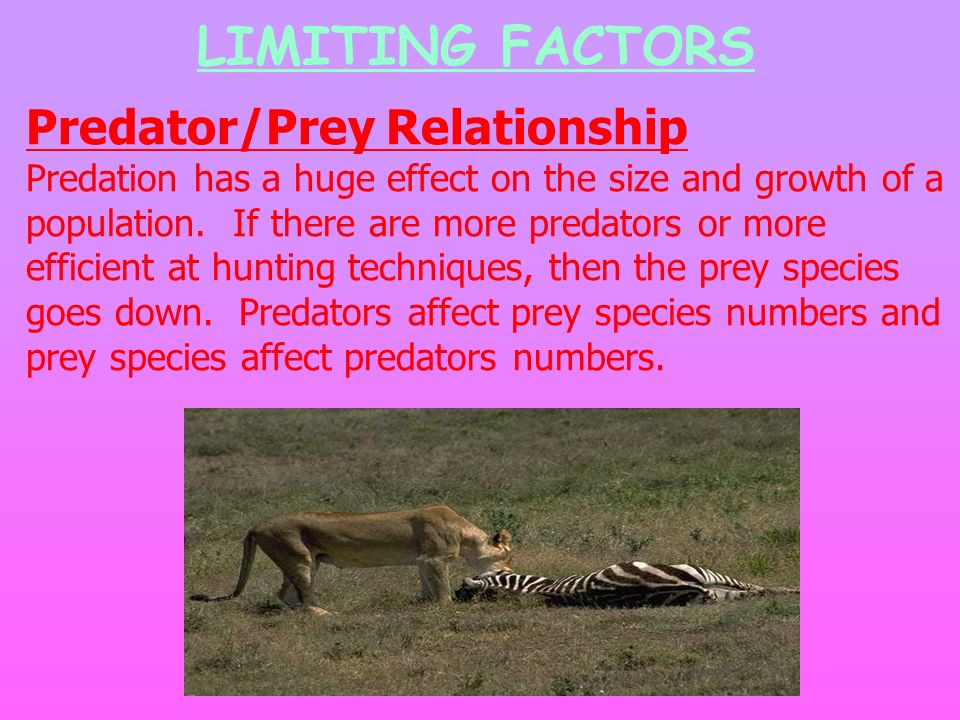 LIMITING FACTORS

Predator/Prey Relationship

Predation has a huge effect on the size and growth of a population. If there are more predators or more efficient at hunting techniques, then the prey species goes down. Predators affect prey species numbers and prey species affect predators numbers.